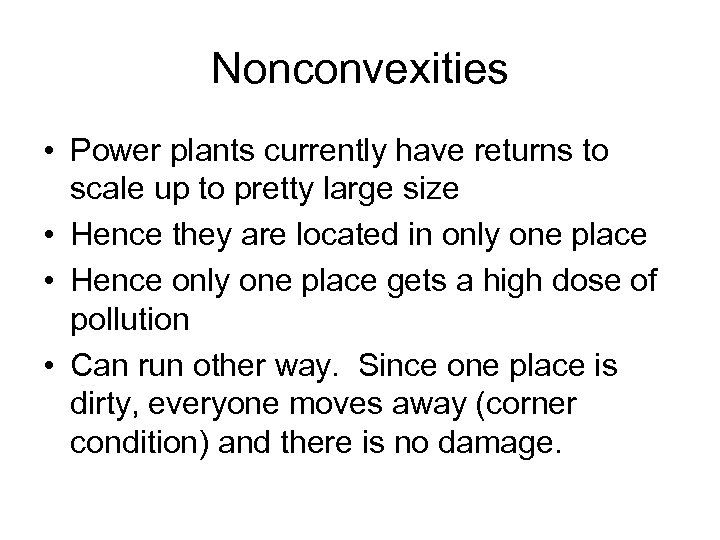 Nonconvexities

• Power plants currently have returns to scale up to pretty large size
• Hence they are located in only one place
• Hence only one place gets a high dose of pollution
• Can run other way.  Since one place is dirty, everyone moves away (corner condition) and there is no damage.